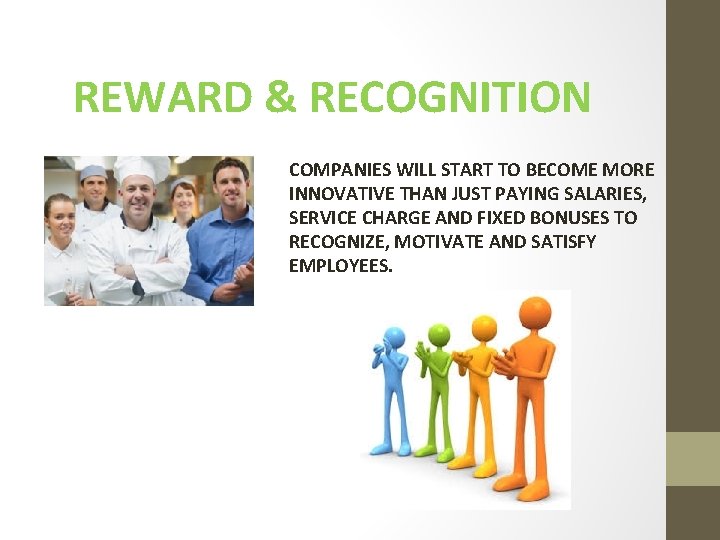 REWARD & RECOGNITION

COMPANIES WILL START TO BECOME MORE INNOVATIVE THAN JUST PAYING SALARIES, SERVICE CHARGE AND FIXED BONUSES TO RECOGNIZE, MOTIVATE AND SATISFY EMPLOYEES.